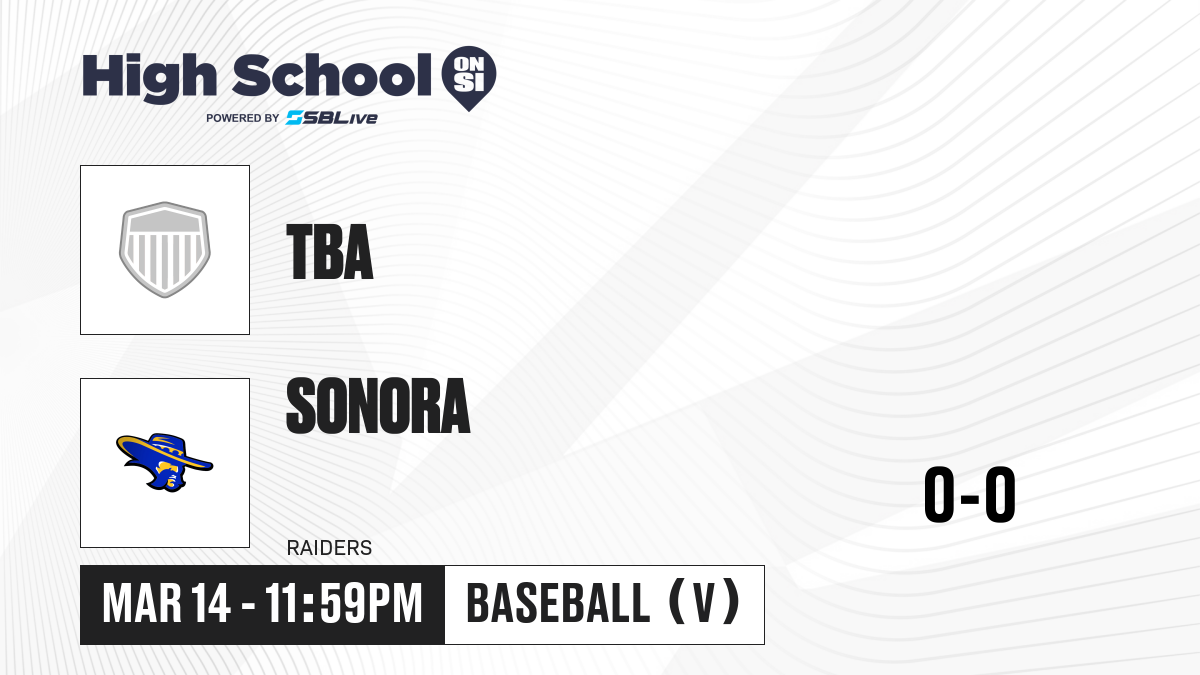 High School ON SI
POWERED BY SBLive

TBA

SONORA
RAIDERS

0-0

MAR 14 - 11:59PM
BASEBALL (V)